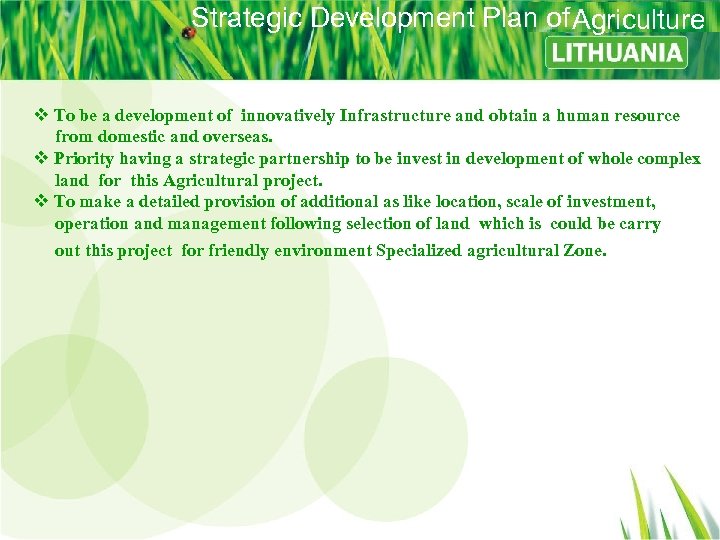 Strategic Development Plan of Agriculture
LITHUANIA

❖ To be a development of innovatively Infrastructure and obtain a human resource from domestic and overseas.
❖ Priority having a strategic partnership to be invest in development of whole complex land for this Agricultural project.
❖ To make a detailed provision of additional as like location, scale of investment, operation and management following selection of land which is could be carry out this project for friendly environment Specialized agricultural Zone.